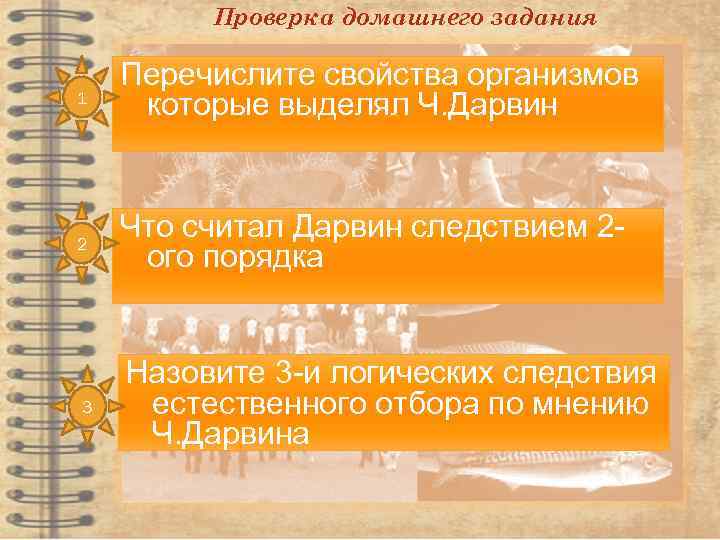 Проверка домашнего задания

1

Перечислите свойства организмов которые выделял Ч.Дарвин

2

Что считал Дарвин следствием 2-ого порядка

3

Назовите 3-и логических следствия естественного отбора по мнению Ч.Дарвина